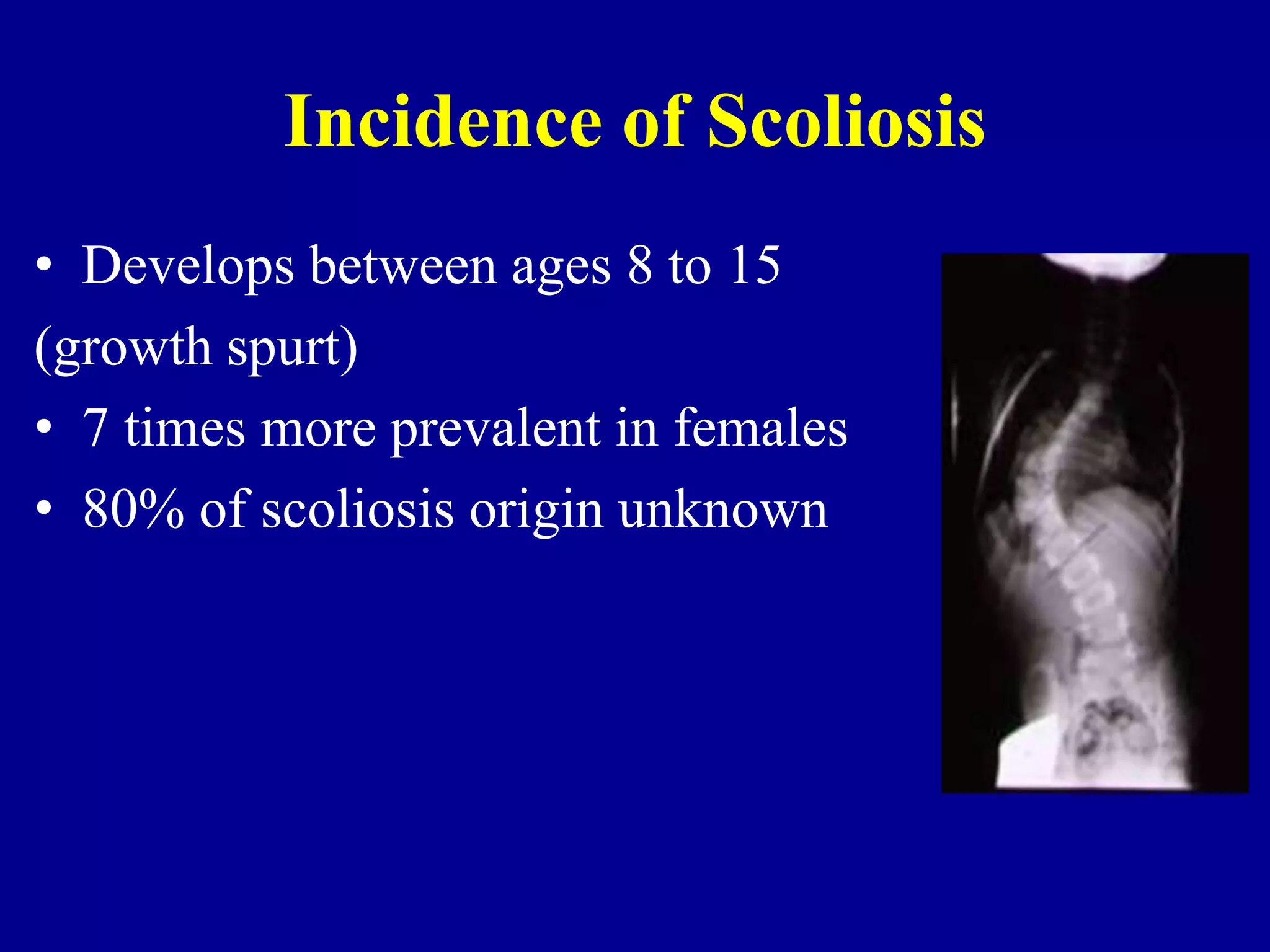 Incidence of Scoliosis

• Develops between ages 8 to 15 (growth spurt)
• 7 times more prevalent in females
• 80% of scoliosis origin unknown